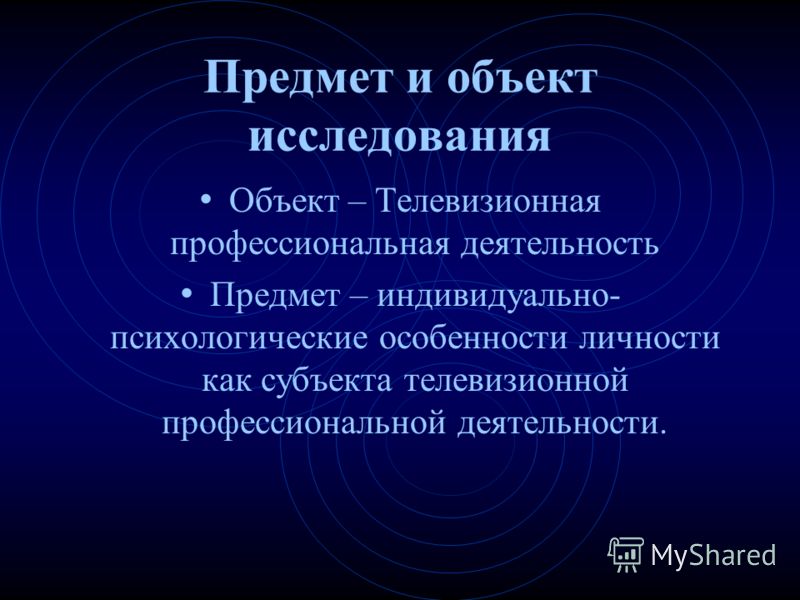 Предмет и объект исследования

• Объект – Телевизионная профессиональная деятельность

• Предмет – индивидуально-психологические особенности личности как субъекта телевизионной профессиональной деятельности.

MyShared